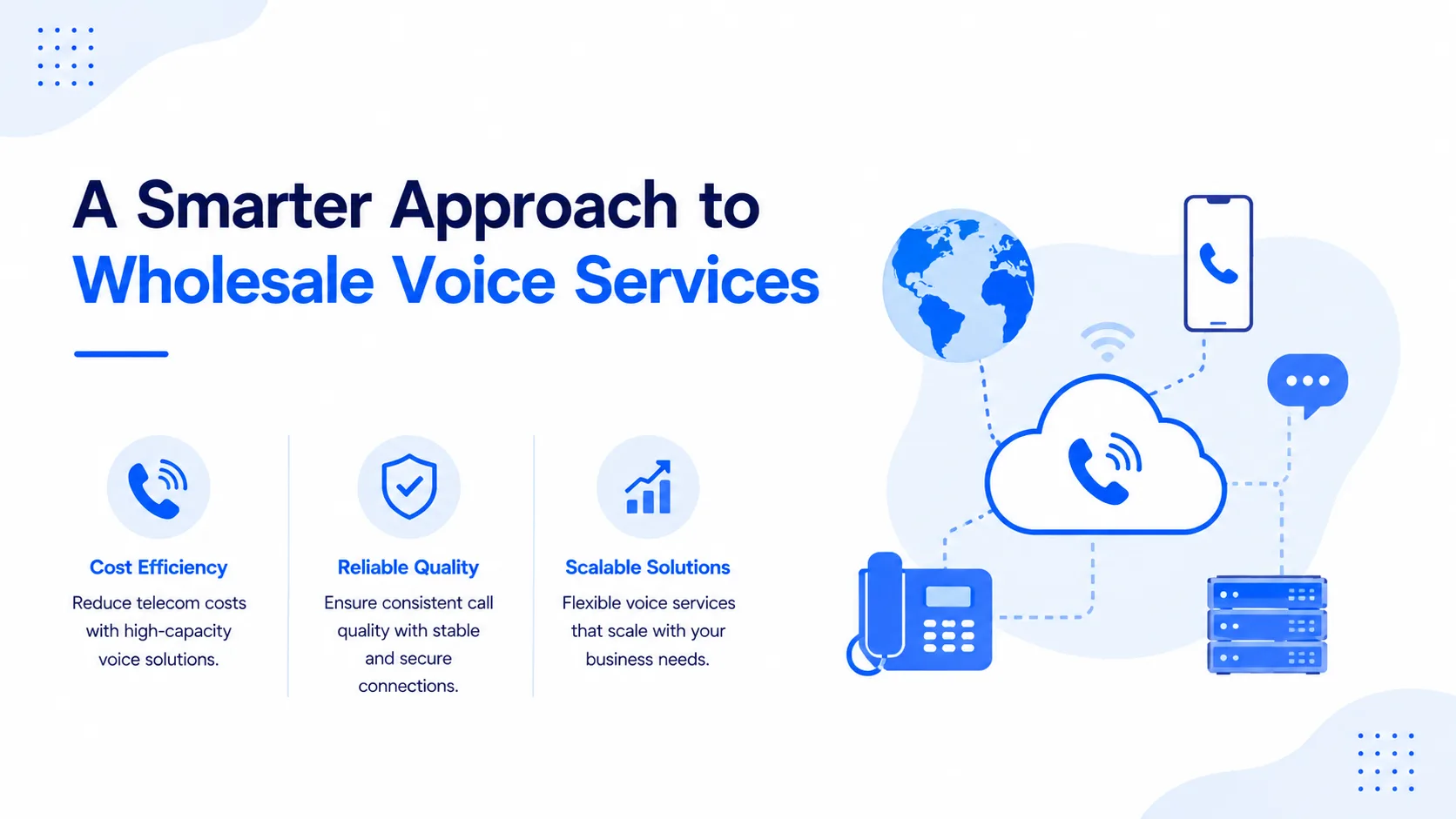 A Smarter Approach to Wholesale Voice Services

Cost Efficiency

Reduce telecom costs with high-capacity voice solutions.

Reliable Quality

Ensure consistent call quality with stable and secure connections.

Scalable Solutions

Flexible voice services that scale with your business needs.